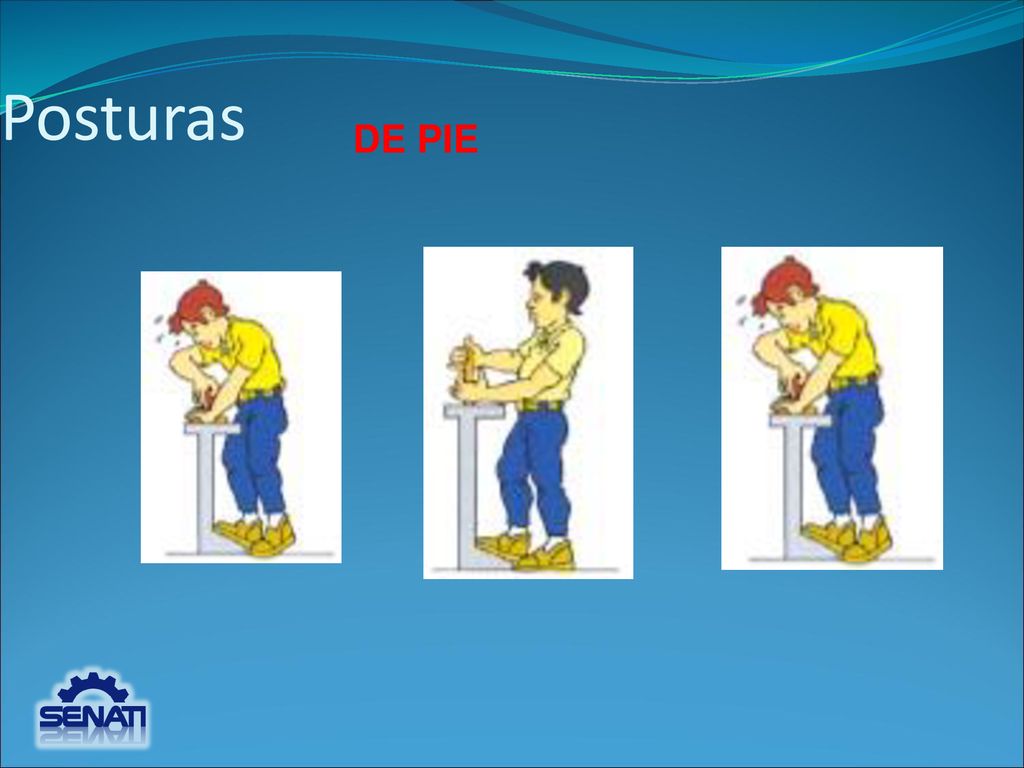 Posturas

DE PIE

SENATI